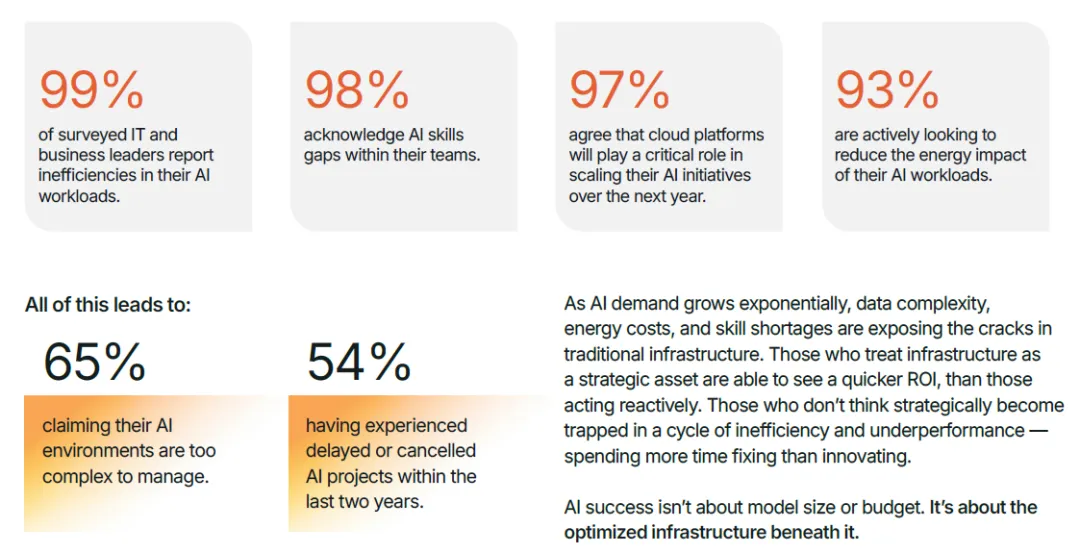 99%

of surveyed IT and business leaders report inefficiencies in their AI workloads.

98%

acknowledge AI skills gaps within their teams.

97%

agree that cloud platforms will play a critical role in scaling their AI initiatives over the next year.

93%

are actively looking to reduce the energy impact of their AI workloads.

All of this leads to:

65%

claiming their AI environments are too complex to manage.

54%

having experienced delayed or cancelled AI projects within the last two years.

As AI demand grows exponentially, data complexity, energy costs, and skill shortages are exposing the cracks in traditional infrastructure. Those who treat infrastructure as a strategic asset are able to see a quicker ROI, than those acting reactively. Those who don't think strategically become trapped in a cycle of inefficiency and underperformance — spending more time fixing than innovating.

AI success isn't about model size or budget. It's about the optimized infrastructure beneath it.